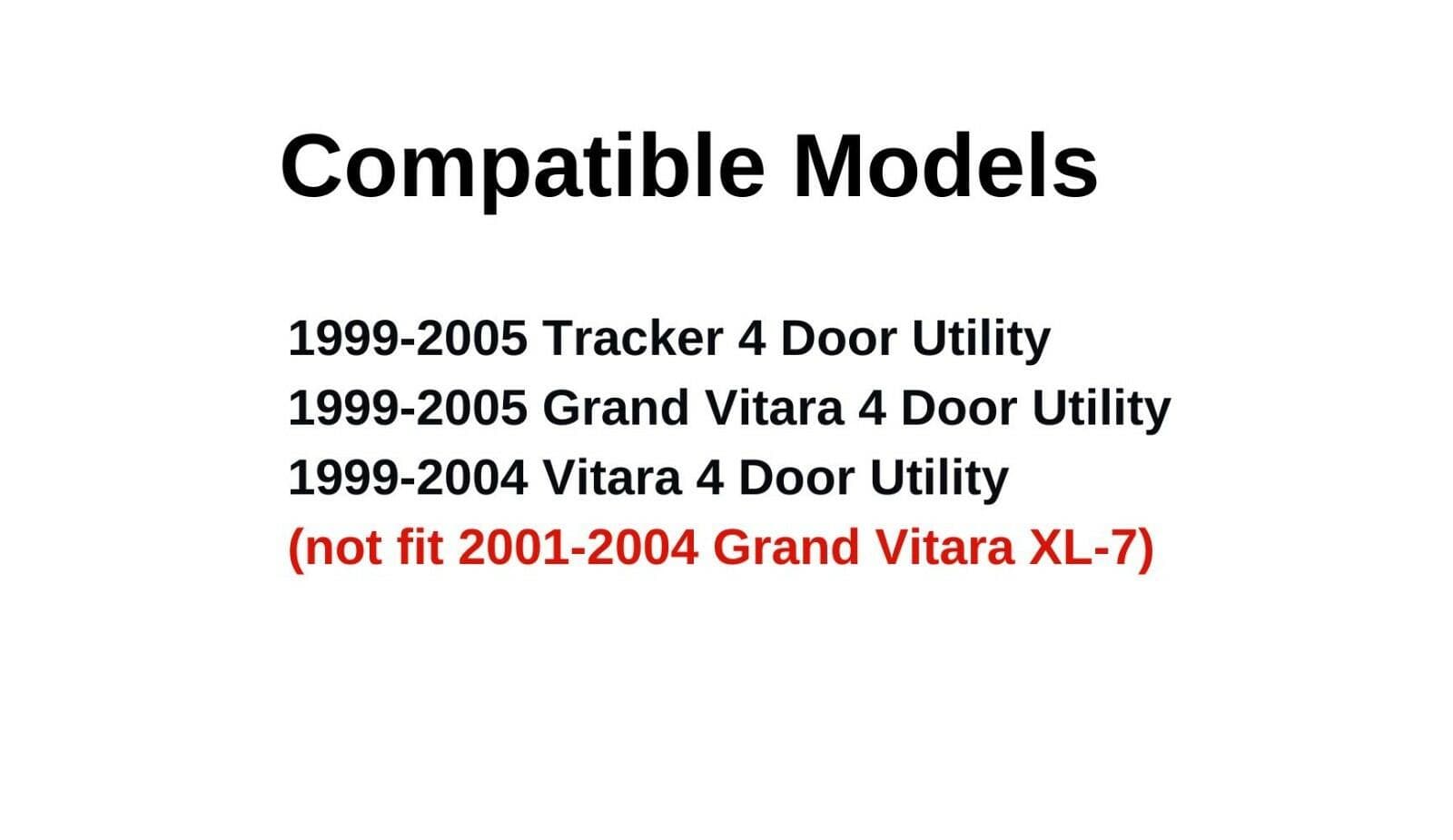 Compatible Models

1999-2005 Tracker 4 Door Utility
1999-2005 Grand Vitara 4 Door Utility
1999-2004 Vitara 4 Door Utility
(not fit 2001-2004 Grand Vitara XL-7)